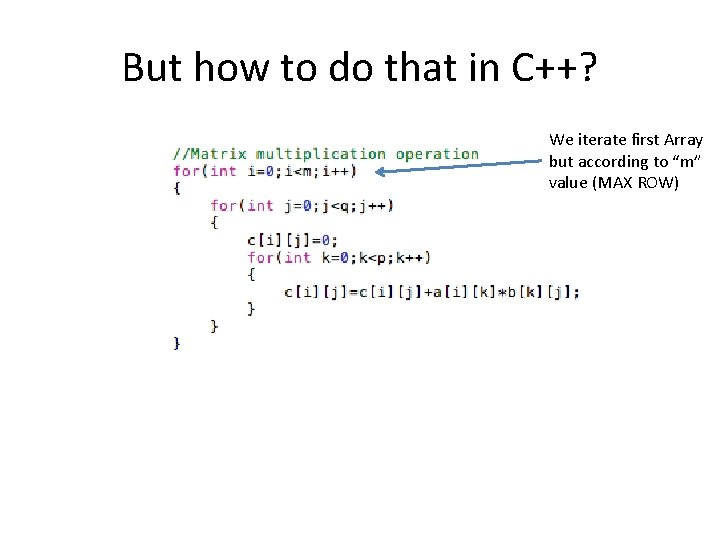 But how to do that in C++?

//Matrix multiplication operation
for(int i=0;i<m;i++)
{
for(int j=0;j<q;j++)
{
c[i][j]=0;
for(int k=0;k<p;k++)
{
c[i][j]=c[i][j]+a[i][k]*b[k][j];
}
}
}

We iterate first Array but according to “m” value (MAX ROW)